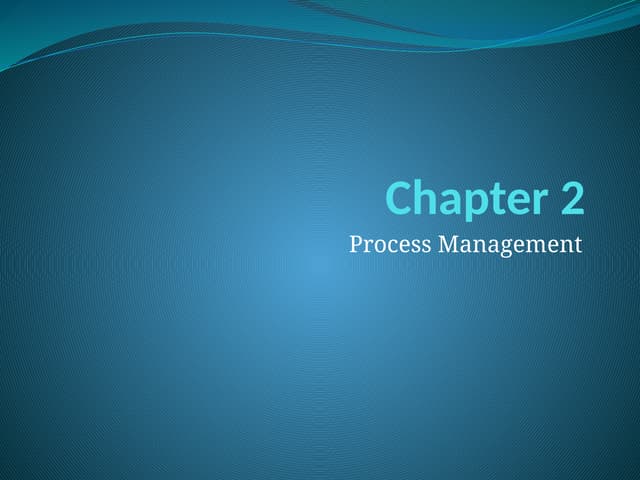 Chapter 2

Process Management